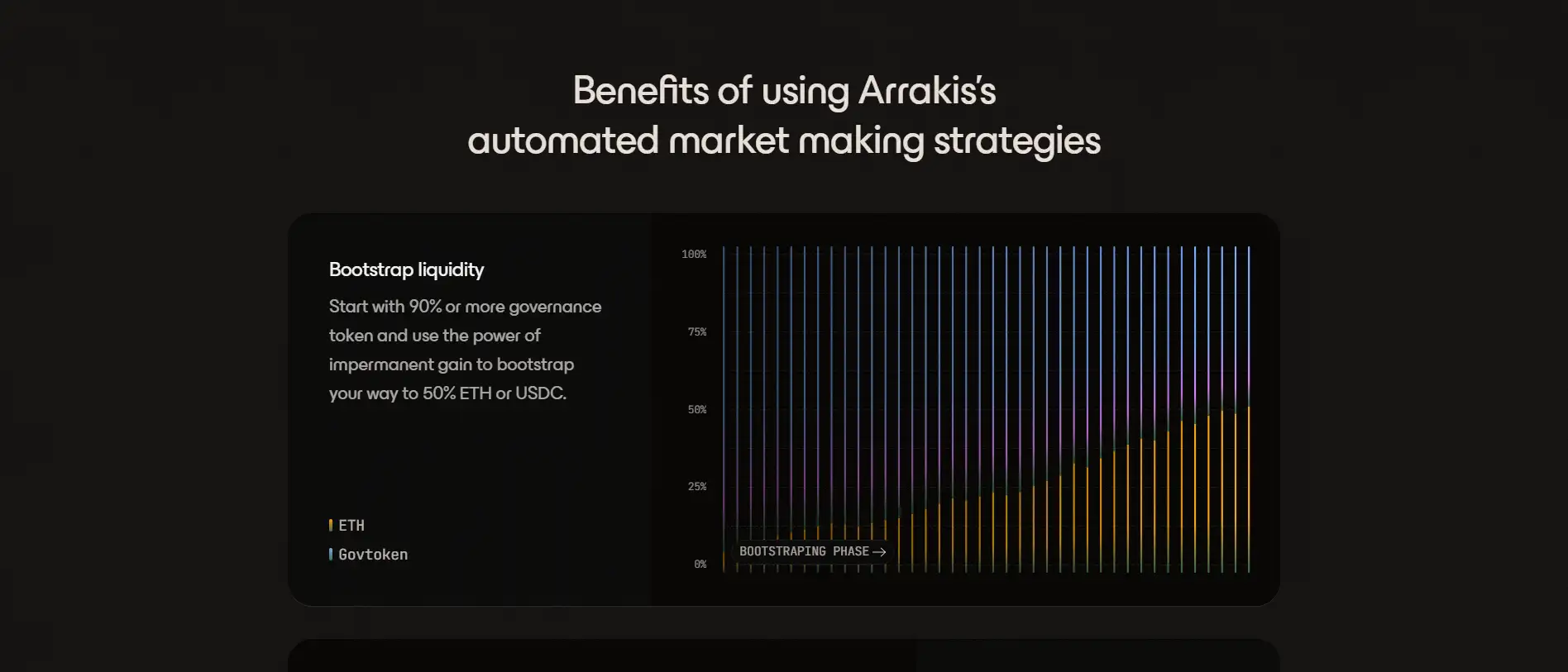 Benefits of using Arrakis's automated market making strategies

Bootstrap liquidity

Start with 90% or more governance token and use the power of impermanent gain to bootstrap your way to 50% ETH or USDC.

ETH
Govtoken

100%
75%
50%
25%
0%

BOOTSTRAPING PHASE →